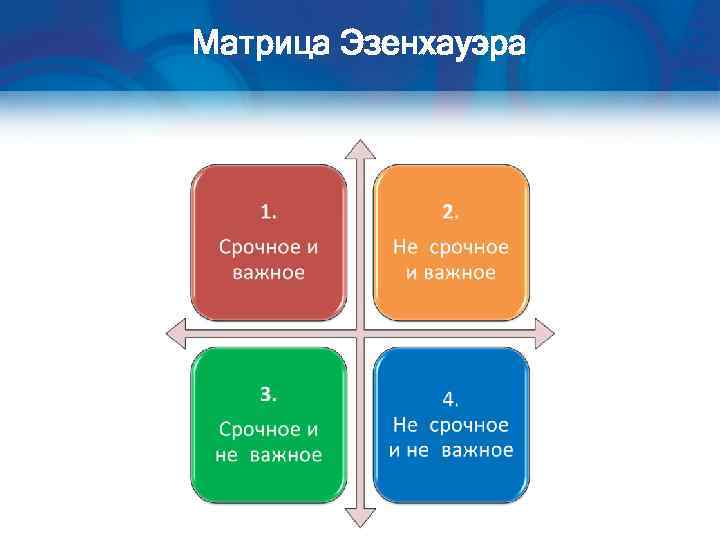 Матрица Эзенхауэра

1.
Срочное и важное

2.
Не срочное и важное

3.
Срочное и не важное

4.
Не срочное и не важное